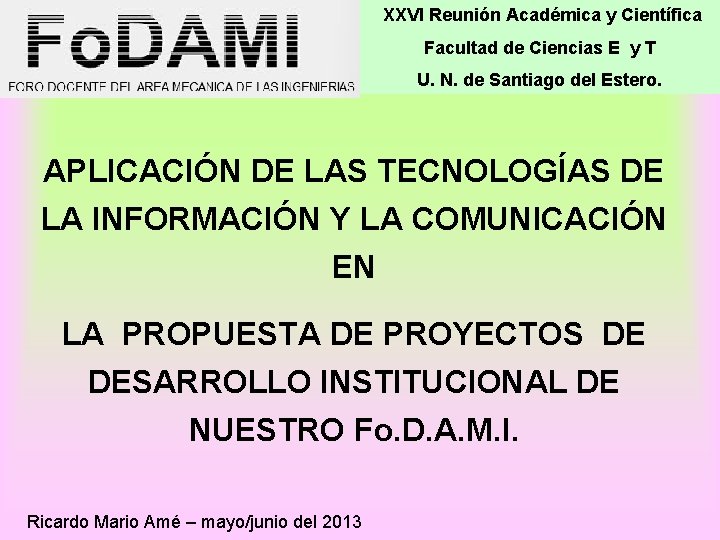 FoDAMI
FORO DOCENTE DEL AREA MECANICA DE LAS INGENIERIAS

XXVI Reunión Académica y Científica
Facultad de Ciencias E y T
U. N. de Santiago del Estero.

APLICACIÓN DE LAS TECNOLOGÍAS DE LA INFORMACIÓN Y LA COMUNICACIÓN EN

LA PROPUESTA DE PROYECTOS DE DESARROLLO INSTITUCIONAL DE NUESTRO Fo.D.A.M.I.

Ricardo Mario Amé – mayo/junio del 2013